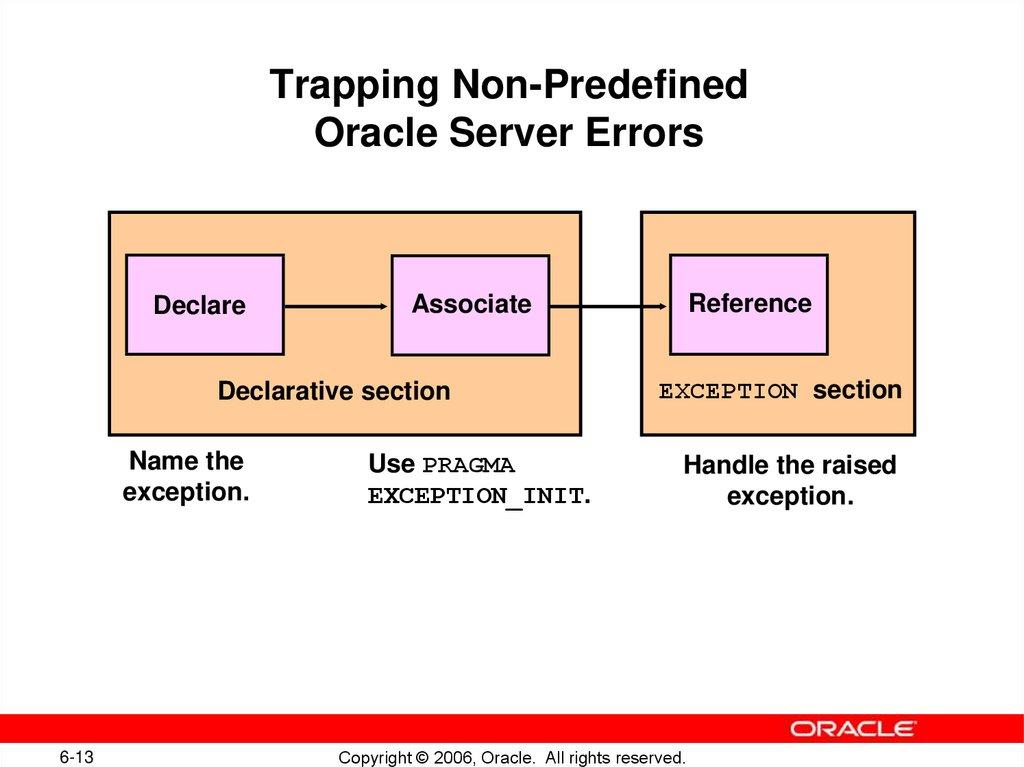 Trapping Non-Predefined Oracle Server Errors

Declare

Associate

Reference

Declarative section

EXCEPTION section

Name the exception.

Use PRAGMA EXCEPTION_INIT.

Handle the raised exception.

ORACLE

6-13

Copyright © 2006, Oracle. All rights reserved.